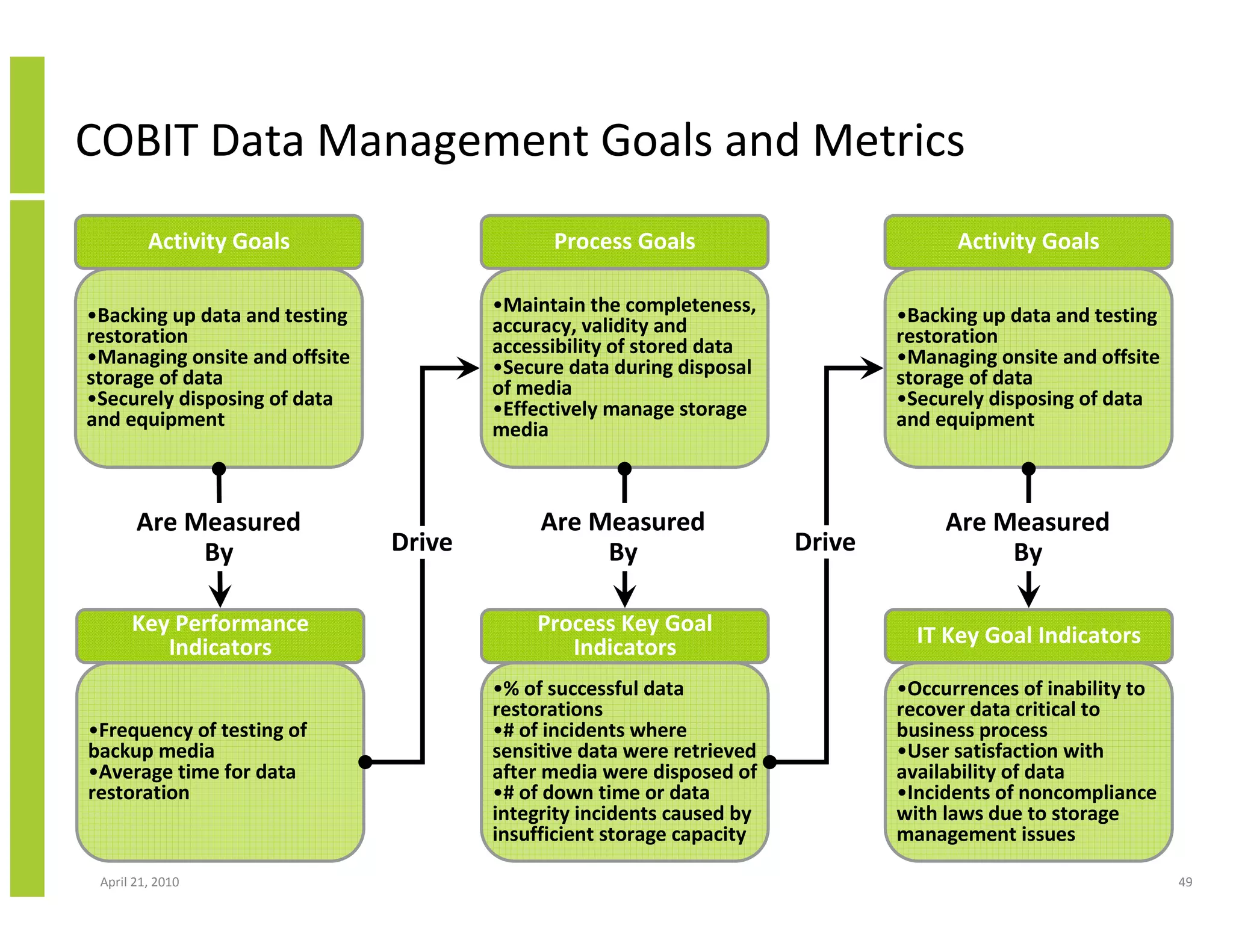 COBIT Data Management Goals and Metrics

Activity Goals

•Backing up data and testing restoration
•Managing onsite and offsite storage of data
•Securely disposing of data and equipment

Are Measured By

Key Performance Indicators

•Frequency of testing of backup media
•Average time for data restoration

Drive

Process Goals

•Maintain the completeness, accuracy, validity and accessibility of stored data
•Secure data during disposal of media
•Effectively manage storage media

Are Measured By

Process Key Goal Indicators

•% of successful data restorations
•# of incidents where sensitive data were retrieved after media were disposed of
•# of down time or data integrity incidents caused by insufficient storage capacity

Drive

Activity Goals

•Backing up data and testing restoration
•Managing onsite and offsite storage of data
•Securely disposing of data and equipment

Are Measured By

IT Key Goal Indicators

•Occurrences of inability to recover data critical to business process
•User satisfaction with availability of data
•Incidents of noncompliance with laws due to storage management issues

April 21, 2010

49